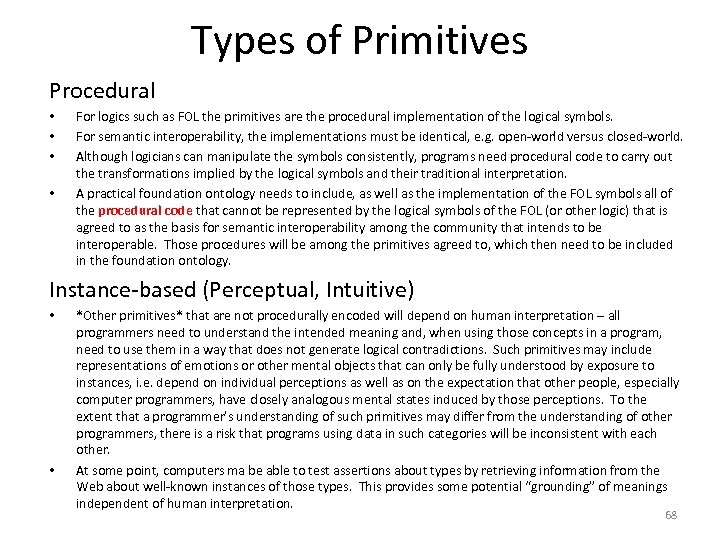 Types of Primitives

Procedural

• For logics such as FOL the primitives are the procedural implementation of the logical symbols.
• For semantic interoperability, the implementations must be identical, e.g. open-world versus closed-world.
• Although logicians can manipulate the symbols consistently, programs need procedural code to carry out the transformations implied by the logical symbols and their traditional interpretation.
• A practical foundation ontology needs to include, as well as the implementation of the FOL symbols all of the procedural code that cannot be represented by the logical symbols of the FOL (or other logic) that is agreed to as the basis for semantic interoperability among the community that intends to be interoperable. Those procedures will be among the primitives agreed to, which then need to be included in the foundation ontology.

Instance-based (Perceptual, Intuitive)

• *Other primitives* that are not procedurally encoded will depend on human interpretation – all programmers need to understand the intended meaning and, when using those concepts in a program, need to use them in a way that does not generate logical contradictions. Such primitives may include representations of emotions or other mental objects that can only be fully understood by exposure to instances, i.e. depend on individual perceptions as well as on the expectation that other people, especially computer programmers, have closely analogous mental states induced by those perceptions. To the extent that a programmer's understanding of such primitives may differ from the understanding of other programmers, there is a risk that programs using data in such categories will be inconsistent with each other.
• At some point, computers ma be able to test assertions about types by retrieving information from the Web about well-known instances of those types. This provides some potential "grounding" of meanings independent of human interpretation.

68